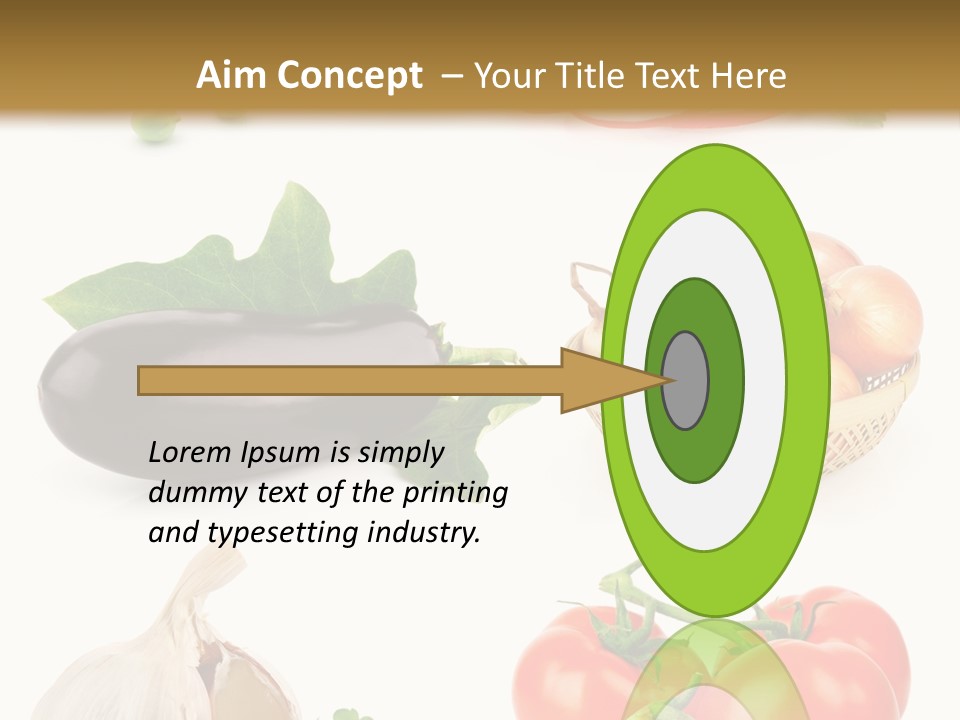 Aim Concept – Your Title Text Here

Lorem Ipsum is simply dummy text of the printing and typesetting industry.